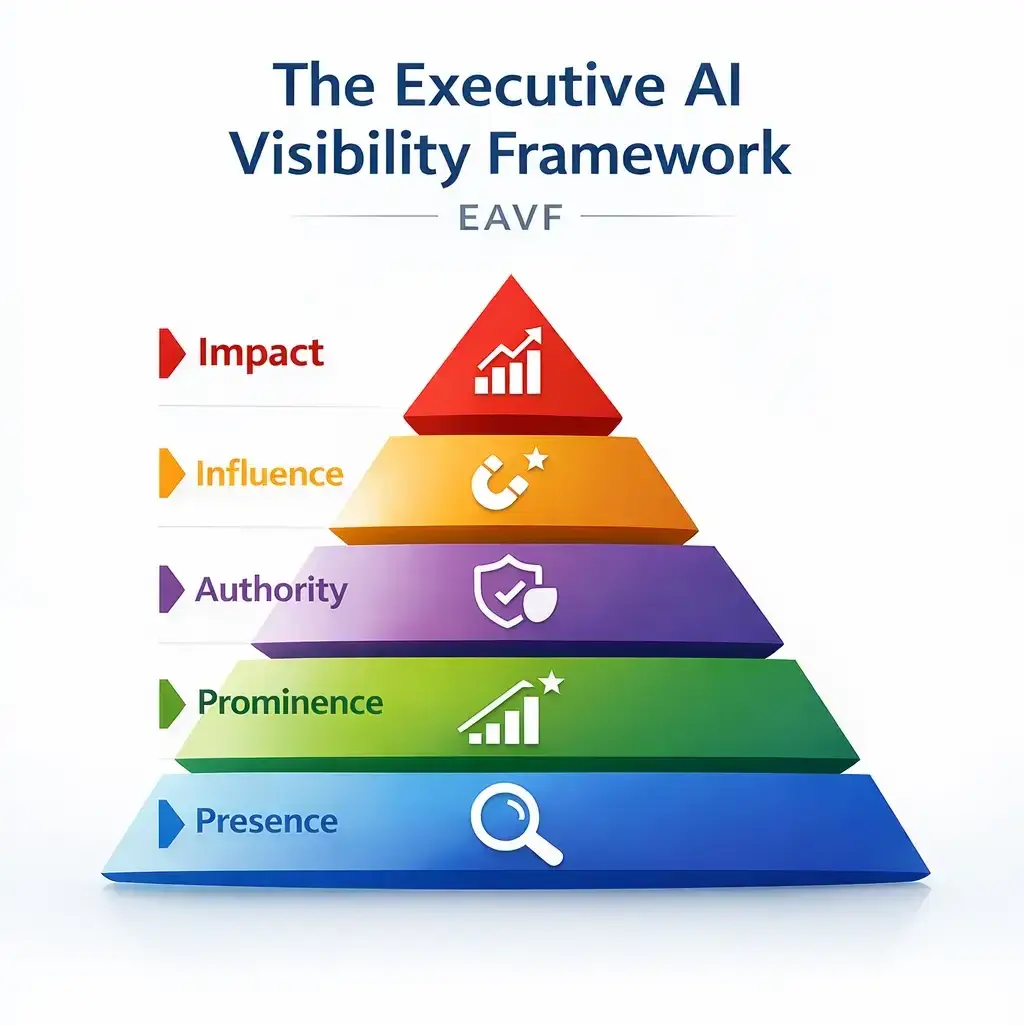 The Executive AI Visibility Framework

EAVF

Impact

Influence

Authority

Prominence

Presence